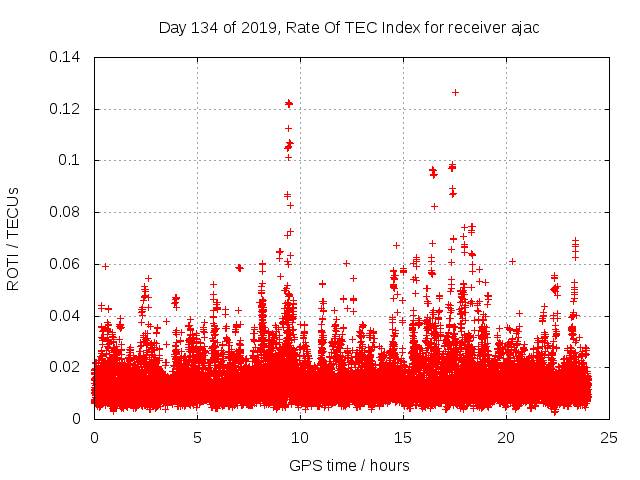 Day 134 of 2019, Rate Of TEC Index for receiver ajac

ROTI / TECUs

0.14
0.12
0.1
0.08
0.06
0.04
0.02
0

0
5
10
15
20
25

GPS time / hours